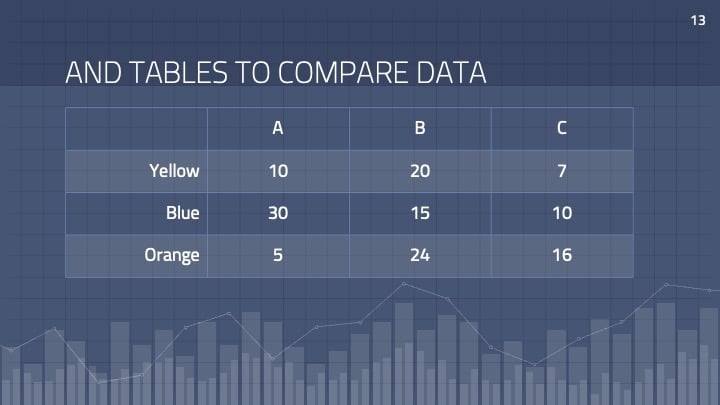 13

AND TABLES TO COMPARE DATA

| | A | B | C |
|---|---|---|---|
| Yellow | 10 | 20 | 7 |
| Blue | 30 | 15 | 10 |
| Orange | 5 | 24 | 16 |